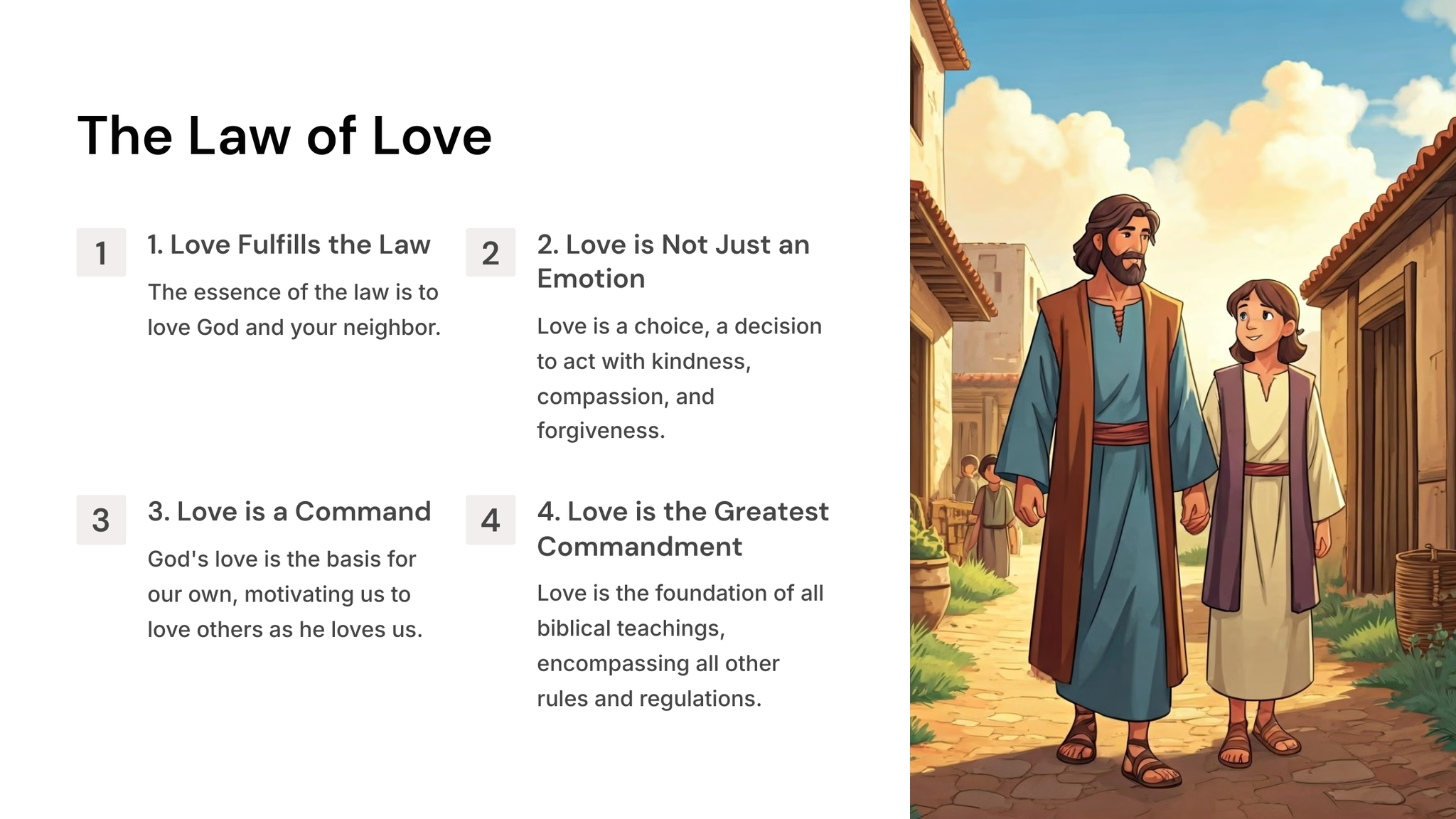 The Law of Love

1

1. Love Fulfills the Law

The essence of the law is to love God and your neighbor.

2

2. Love is Not Just an Emotion

Love is a choice, a decision to act with kindness, compassion, and forgiveness.

3

3. Love is a Command

God's love is the basis for our own, motivating us to love others as he loves us.

4

4. Love is the Greatest Commandment

Love is the foundation of all biblical teachings, encompassing all other rules and regulations.